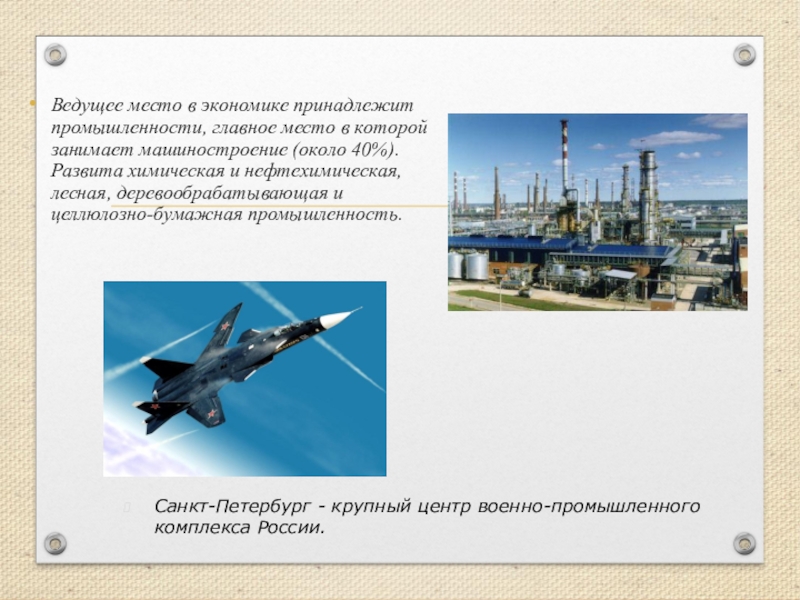 Ведущее место в экономике принадлежит промышленности, главное место в которой занимает машиностроение (около 40%). Развита химическая и нефтехимическая, лесная, деревообрабатывающая и целлюлозно-бумажная промышленность.

Санкт-Петербург - крупный центр военно-промышленного комплекса России.